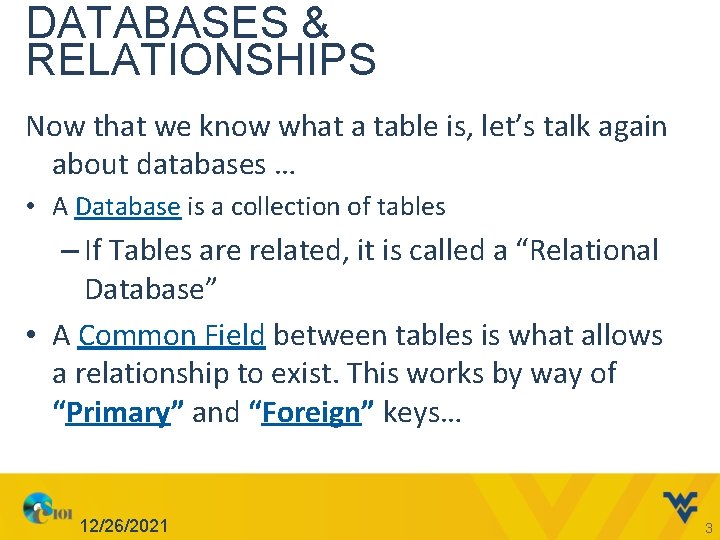 DATABASES & RELATIONSHIPS

Now that we know what a table is, let's talk again about databases …

• A Database is a collection of tables

– If Tables are related, it is called a "Relational Database"

• A Common Field between tables is what allows a relationship to exist. This works by way of "Primary" and "Foreign" keys…

CS101

12/26/2021

3